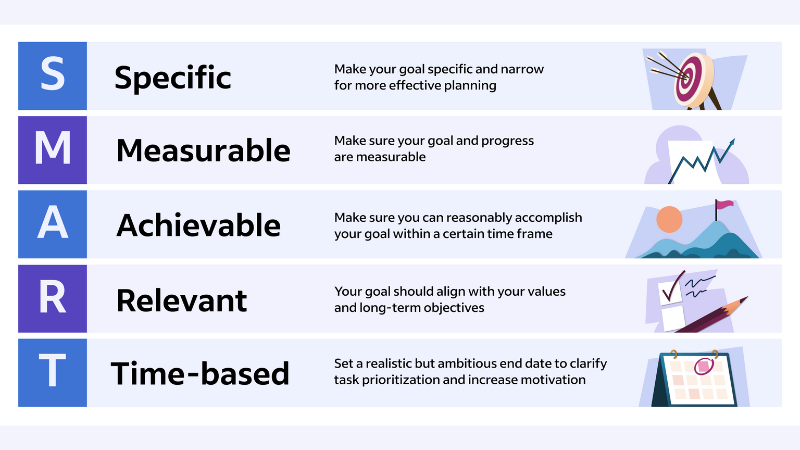 S Specific Make your goal specific and narrow for more effective planning

M Measurable Make sure your goal and progress are measurable

A Achievable Make sure you can reasonably accomplish your goal within a certain time frame

R Relevant Your goal should align with your values and long-term objectives

T Time-based Set a realistic but ambitious end date to clarify task prioritization and increase motivation